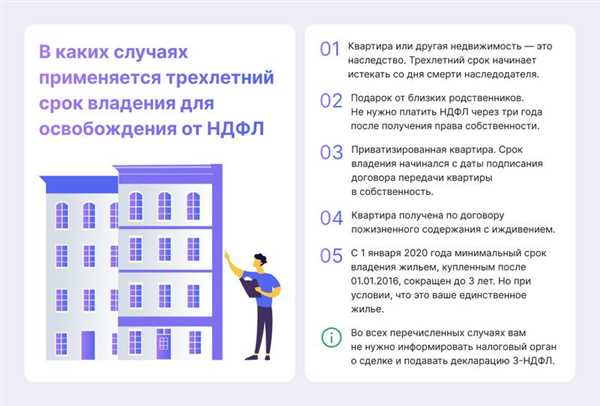 В каких случаях применяется трехлетний срок владения для освобождения от НДФЛ

01 Квартира или другая недвижимость — это наследство. Трехлетний срок начинает истекать со дня смерти наследодателя.

02 Подарок от близких родственников. Не нужно платить НДФЛ через три года после получения права собственности.

03 Приватизированная квартира. Срок владения начинался с даты подписания договора передачи квартиры в собственность.

04 Квартира получена по договору пожизненного содержания с иждивением.

05 С 1 января 2020 года минимальный срок владения жильем, купленным после 01.01.2016, сокращен до 3 лет. Но при условии, что это ваше единственное жилье.

i Во всех перечисленных случаях вам не нужно информировать налоговый орган о сделке и подавать декларацию 3-НДФЛ.